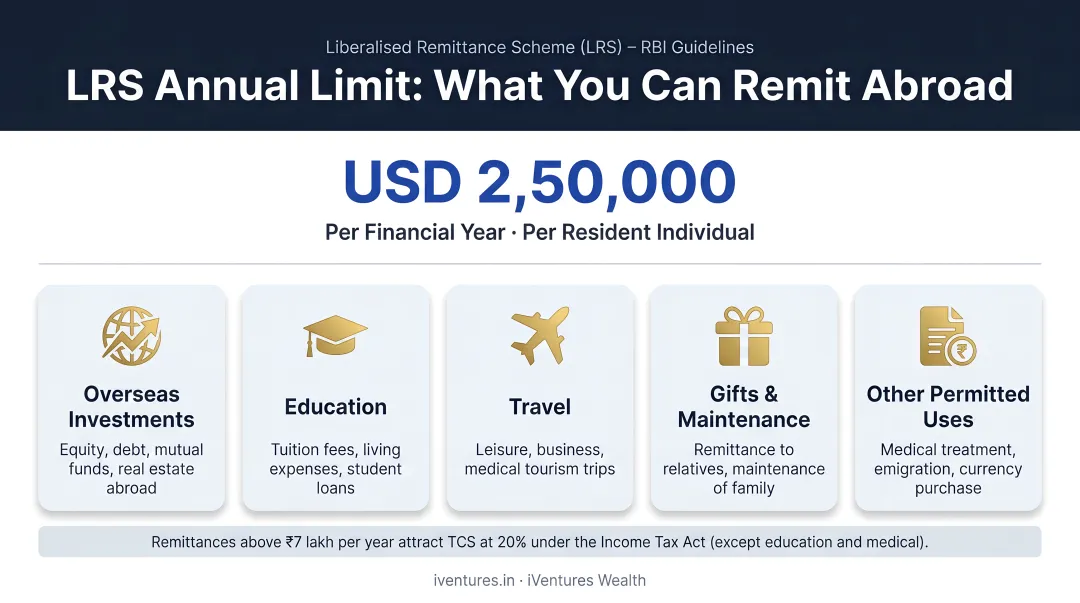 Liberalised Remittance Scheme (LRS) – RBI Guidelines

LRS Annual Limit: What You Can Remit Abroad

USD 2,50,000

Per Financial Year · Per Resident Individual

Overseas Investments

Equity, debt, mutual funds, real estate abroad

Education

Tuition fees, living expenses, student loans

Travel

Leisure, business, medical tourism trips

Gifts & Maintenance

Remittance to relatives, maintenance of family

Other Permitted Uses

Medical treatment, emigration, currency purchase

Remittances above ₹7 lakh per year attract TCS at 20% under the Income Tax Act (except education and medical).

iventures.in · iVentures Wealth